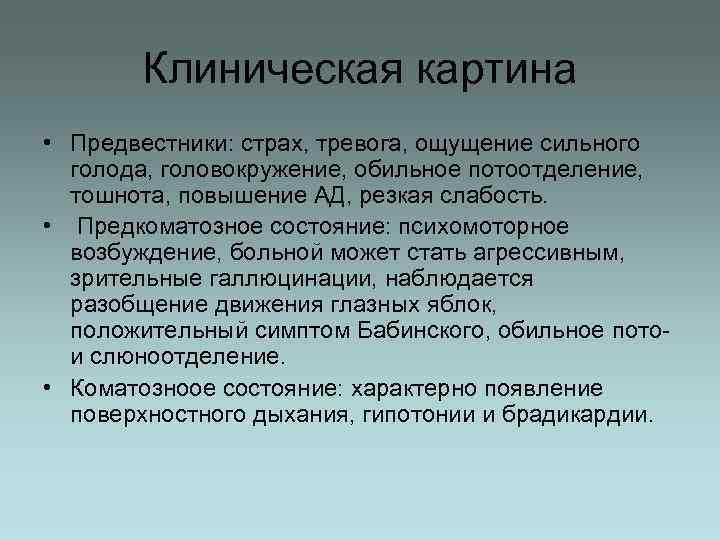 Клиническая картина

• Предвестники: страх, тревога, ощущение сильного голода, головокружение, обильное потоотделение, тошнота, повышение АД, резкая слабость.
• Предкоматозное состояние: психомоторное возбуждение, больной может стать агрессивным, зрительные галлюцинации, наблюдается разобщение движения глазных яблок, положительный симптом Бабинского, обильное пото- и слюноотделение.
• Коматозноое состояние: характерно появление поверхностного дыхания, гипотонии и брадикардии.